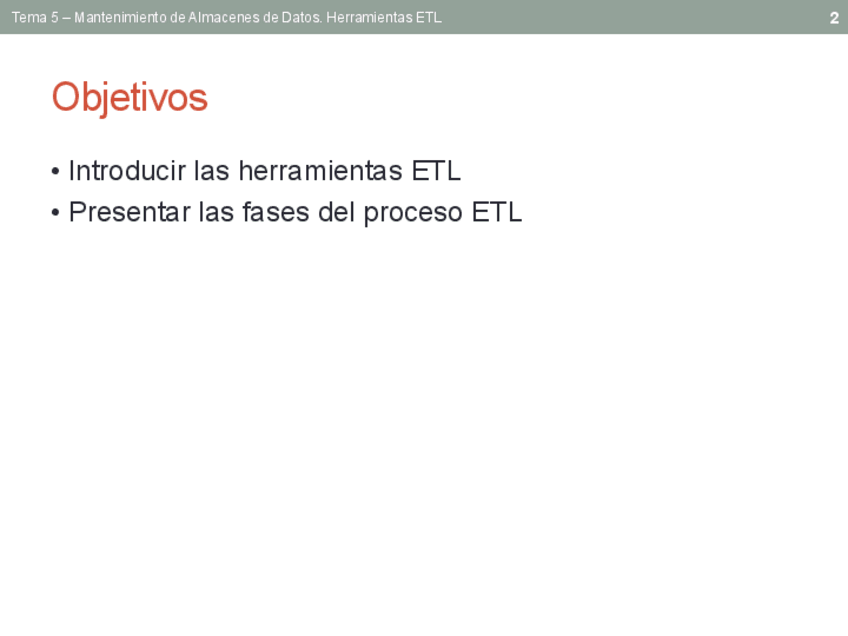 Tema 5 – Mantenimiento de Almacenes de Datos. Herramientas ETL 2

Objetivos

• Introducir las herramientas ETL
• Presentar las fases del proceso ETL